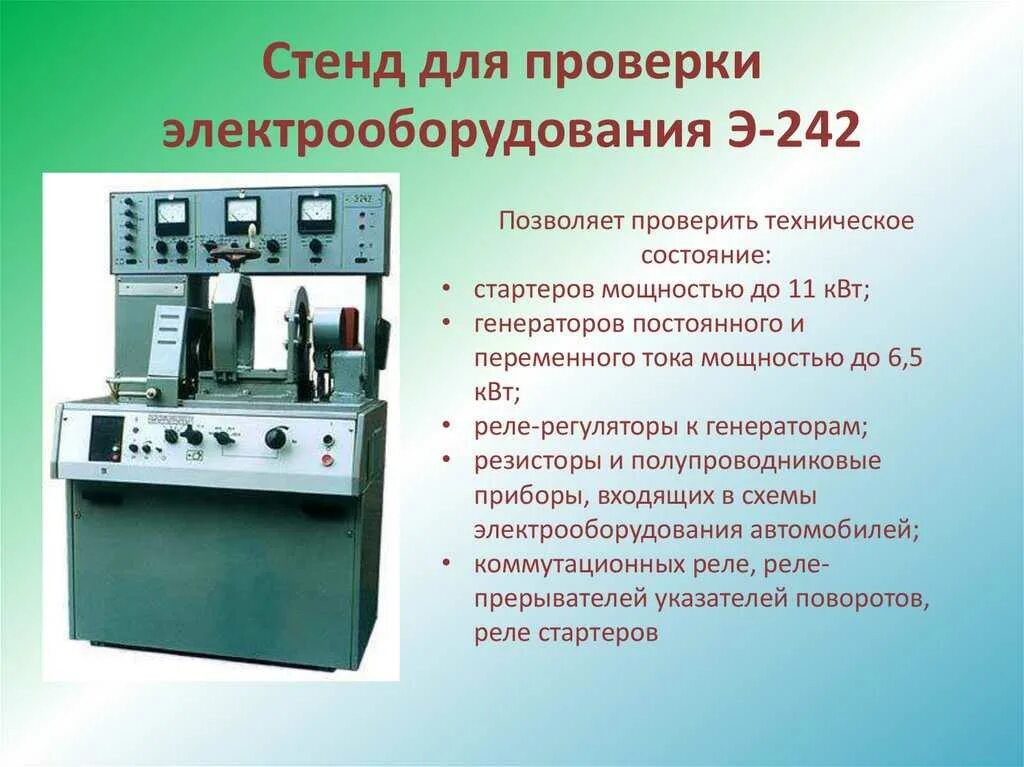 Стенд для проверки электрооборудования Э-242

Э-242

Позволяет проверить техническое состояние:

• стартеров мощностью до 11 кВт;
• генераторов постоянного и переменного тока мощностью до 6,5 кВт;
• реле-регуляторы к генераторам;
• резисторы и полупроводниковые приборы, входящих в схемы электрооборудования автомобилей;
• коммутационных реле, реле-прерывателей указателей поворотов, реле стартеров